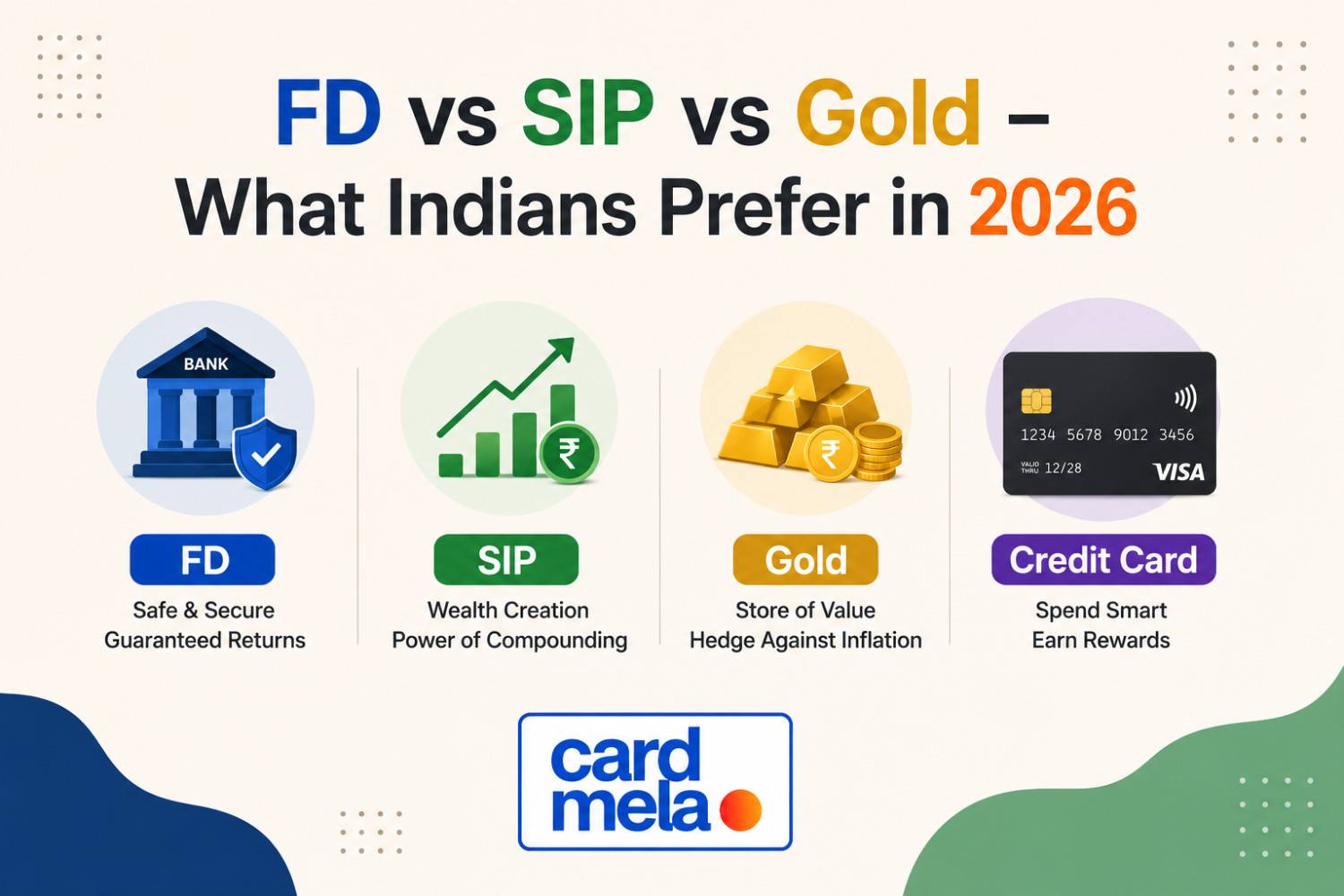 FD vs SIP vs Gold – What Indians Prefer in 2026

BANK

FD
Safe & Secure
Guaranteed Returns

₹

SIP
Wealth Creation
Power of Compounding

₹

Gold
Store of Value
Hedge Against Inflation

1234 5678 9012 3456
VALID THRU 12/28
VISA

Credit Card
Spend Smart
Earn Rewards

card mela